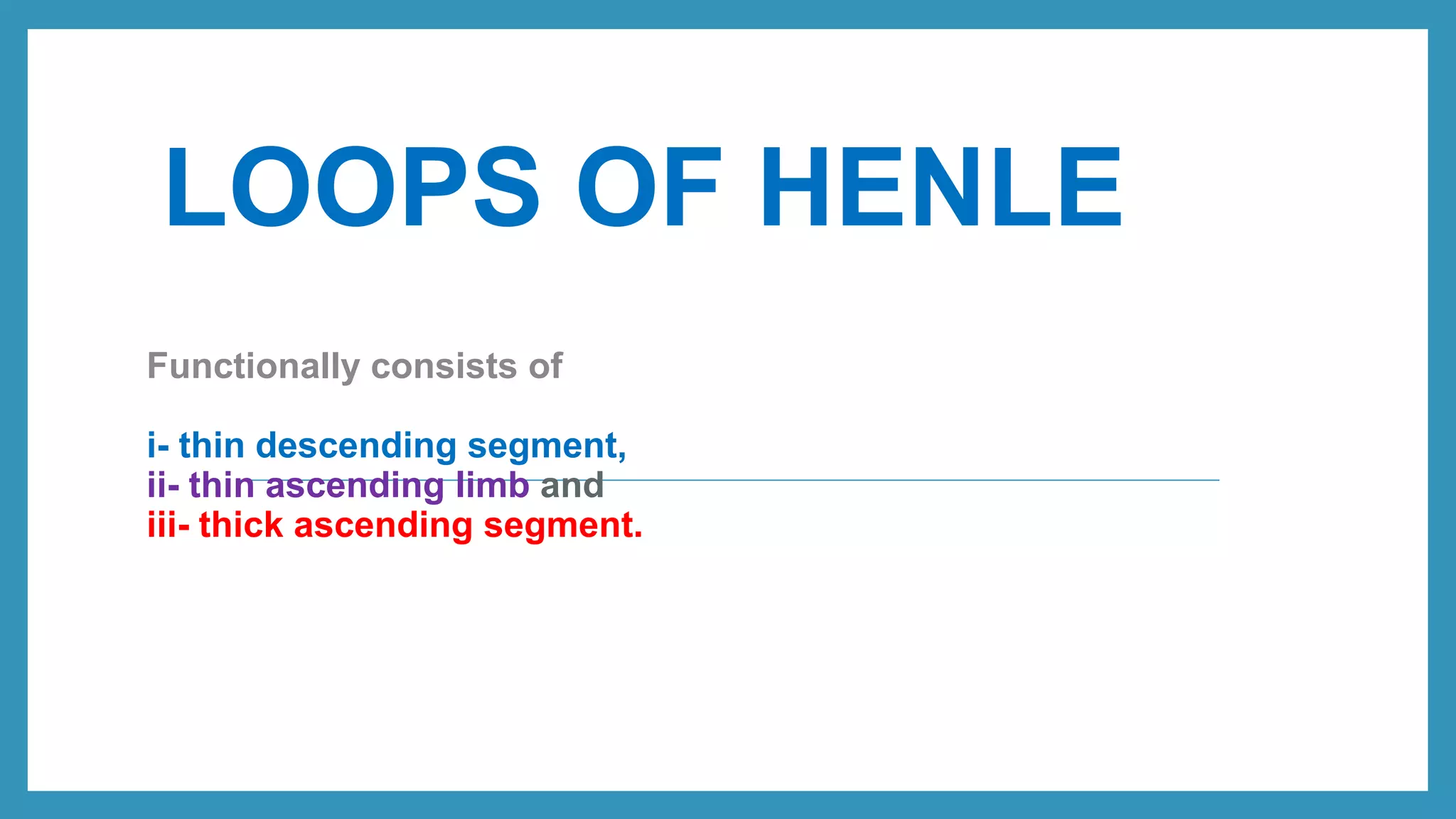 LOOPS OF HENLE

Functionally consists of

i- thin descending segment,
ii- thin ascending limb and
iii- thick ascending segment.